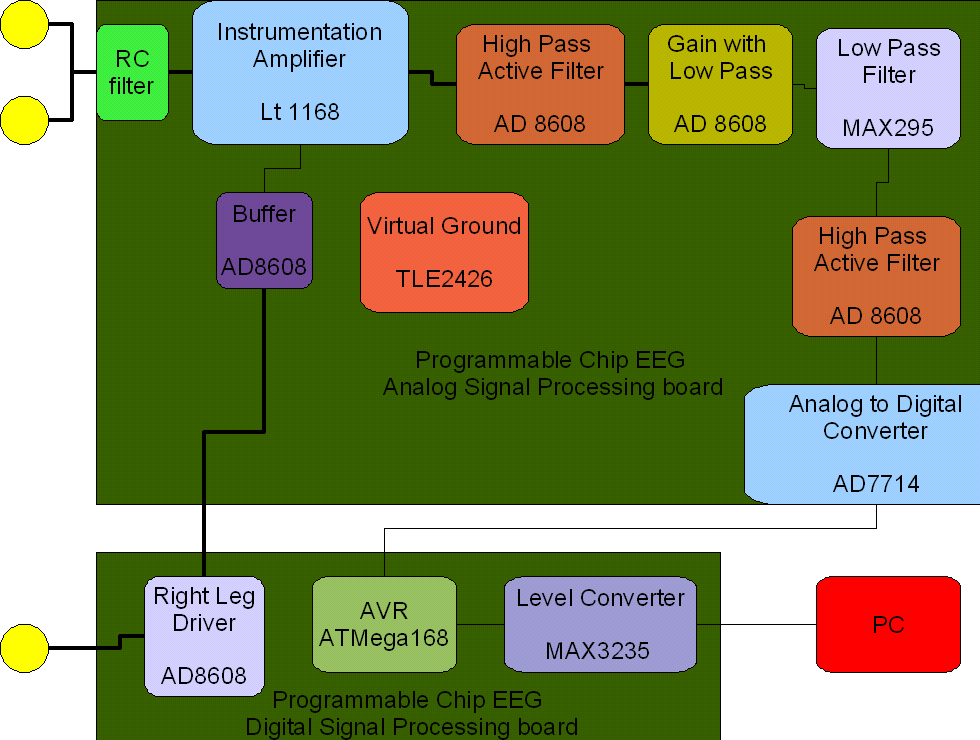 RC filter

Instrumentation Amplifier

Lt 1168

High Pass Active Filter

AD 8608

Gain with Low Pass

AD 8608

Low Pass Filter

MAX295

Buffer

AD8608

Virtual Ground

TLE2426

High Pass Active Filter

AD 8608

Programmable Chip EEG
Analog Signal Processing board

Analog to Digital Converter

AD7714

Right Leg Driver

AD8608

AVR ATMega168

Level Converter

MAX3235

PC

Programmable Chip EEG
Digital Signal Processing board